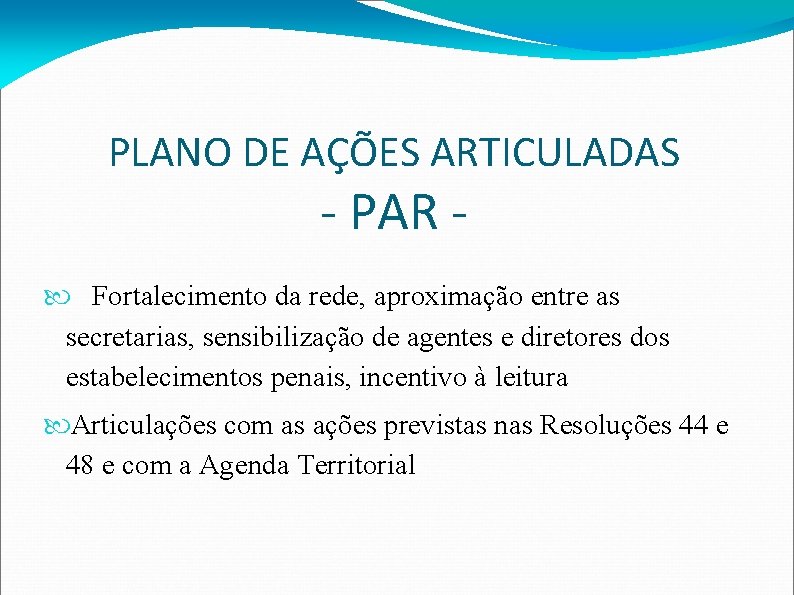 PLANO DE AÇÕES ARTICULADAS
- PAR -

Fortalecimento da rede, aproximação entre as secretarias, sensibilização de agentes e diretores dos estabelecimentos penais, incentivo à leitura

Articulações com as ações previstas nas Resoluções 44 e 48 e com a Agenda Territorial